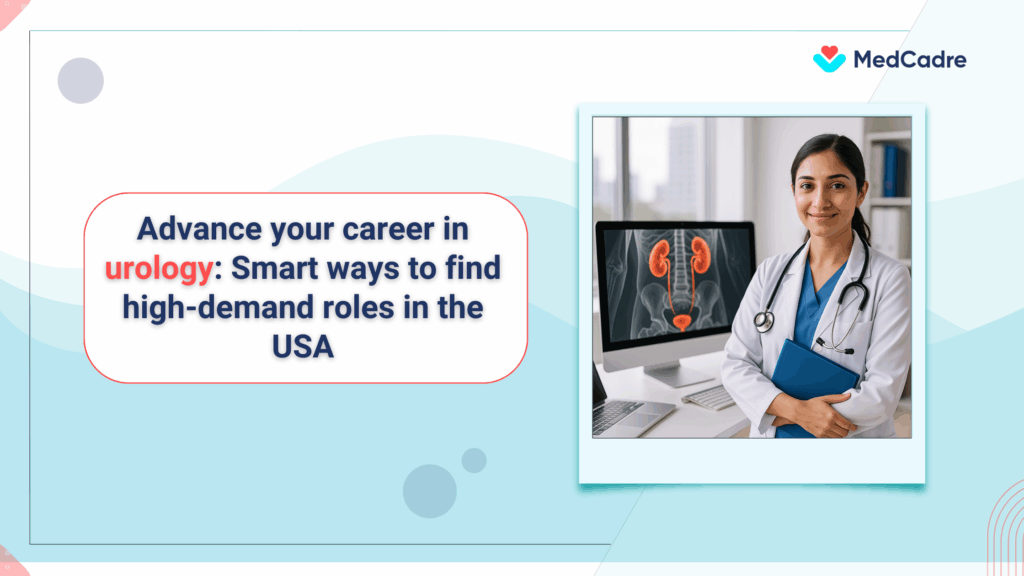 MedCadre

Advance your career in urology: Smart ways to find high-demand roles in the USA